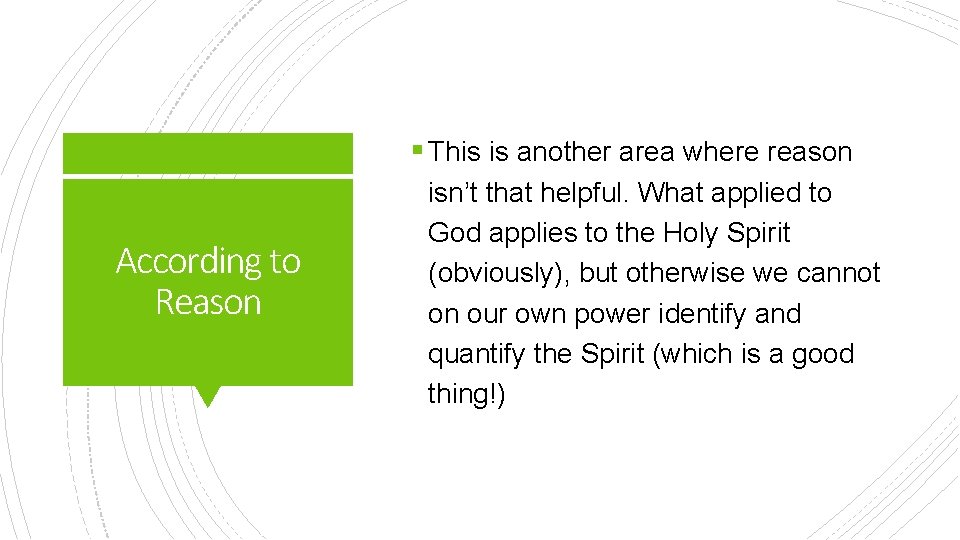 According to Reason

▪ This is another area where reason isn’t that helpful. What applied to God applies to the Holy Spirit (obviously), but otherwise we cannot on our own power identify and quantify the Spirit (which is a good thing!)